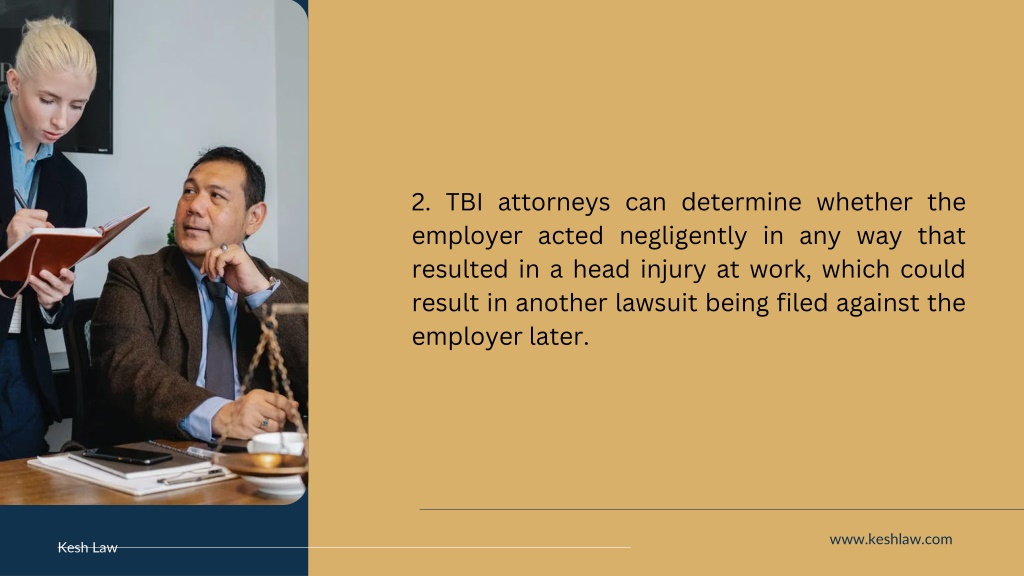 2. TBI attorneys can determine whether the employer acted negligently in any way that resulted in a head injury at work, which could result in another lawsuit being filed against the employer later.

Kesh Law

www.keshlaw.com